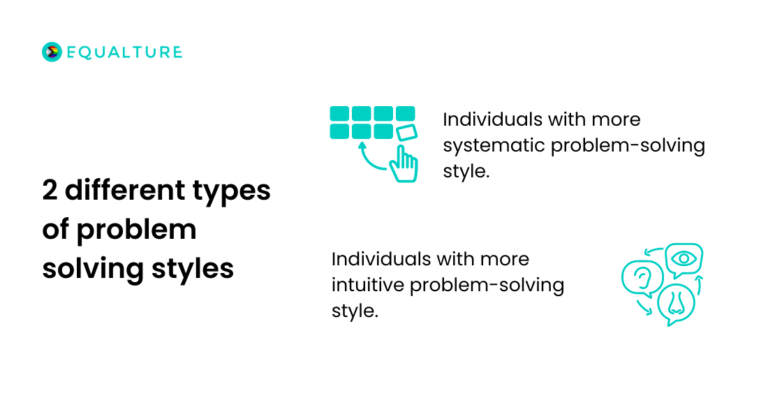 EQUALTURE

2 different types of problem solving styles

Individuals with more systematic problem-solving style.

Individuals with more intuitive problem-solving style.